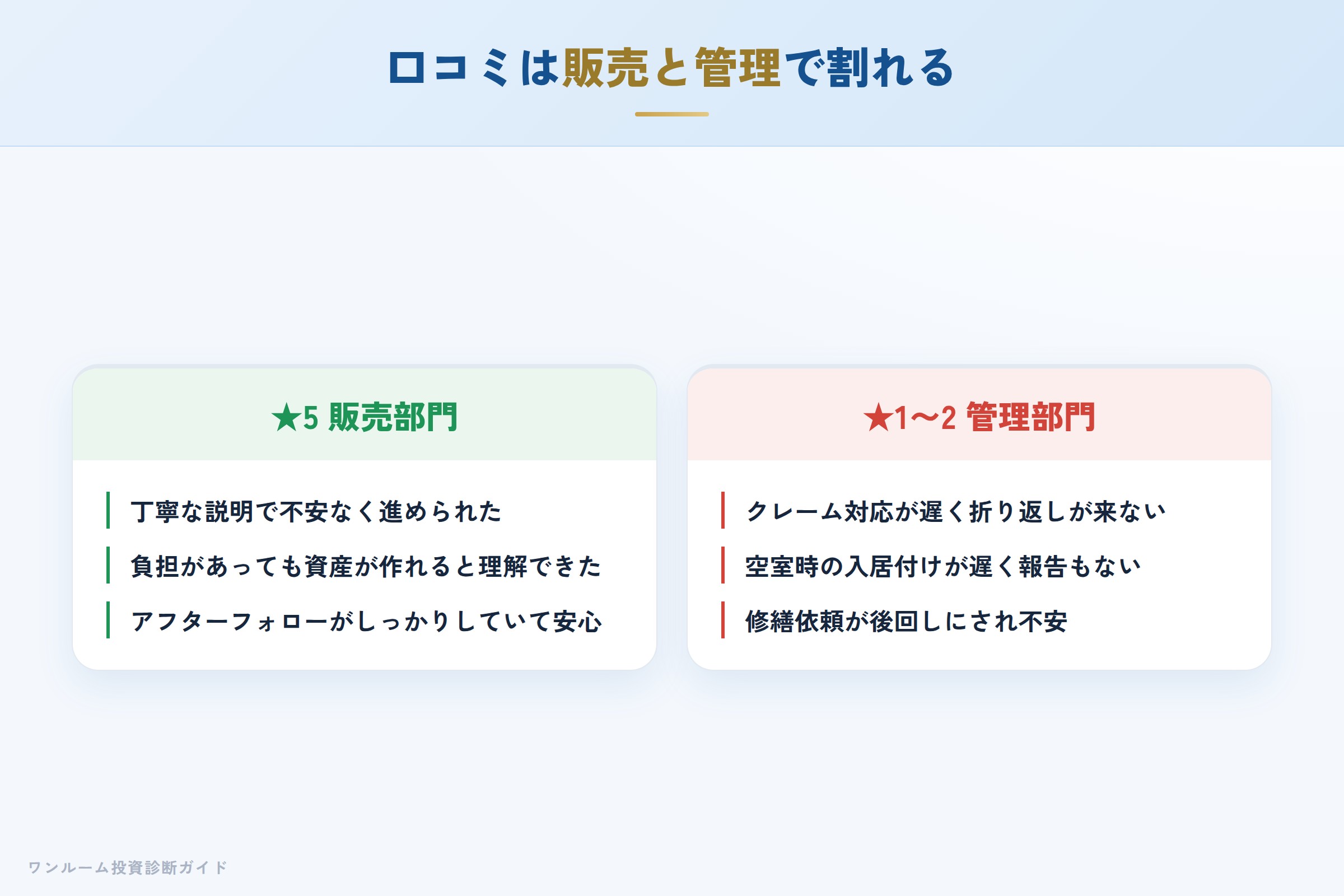 口コミは販売と管理で割れる

★5 販売部門

丁寧な説明で不安なく進められた

負担があっても資産が作れると理解できた

アフターフォローがしっかりしていて安心

★1〜2 管理部門

クレーム対応が遅く折り返しが来ない

空室時の入居付けが遅く報告もない

修繕依頼が後回しにされ不安

ワンルーム投資診断ガイド